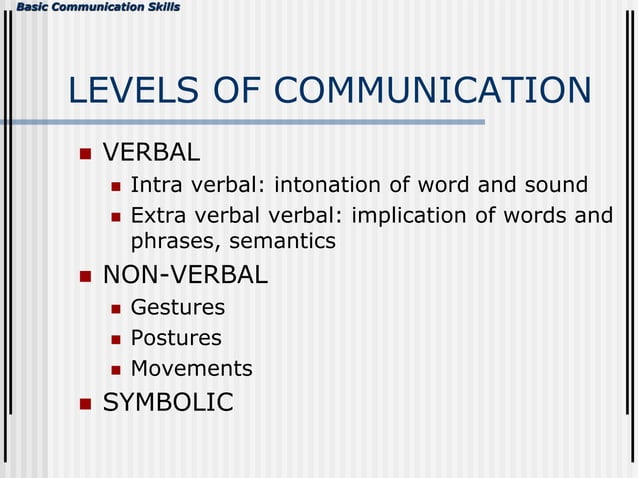 Basic Communication Skills

LEVELS OF COMMUNICATION

- VERBAL
  - Intra verbal: intonation of word and sound
  - Extra verbal verbal: implication of words and phrases, semantics
- NON-VERBAL
  - Gestures
  - Postures
  - Movements
- SYMBOLIC